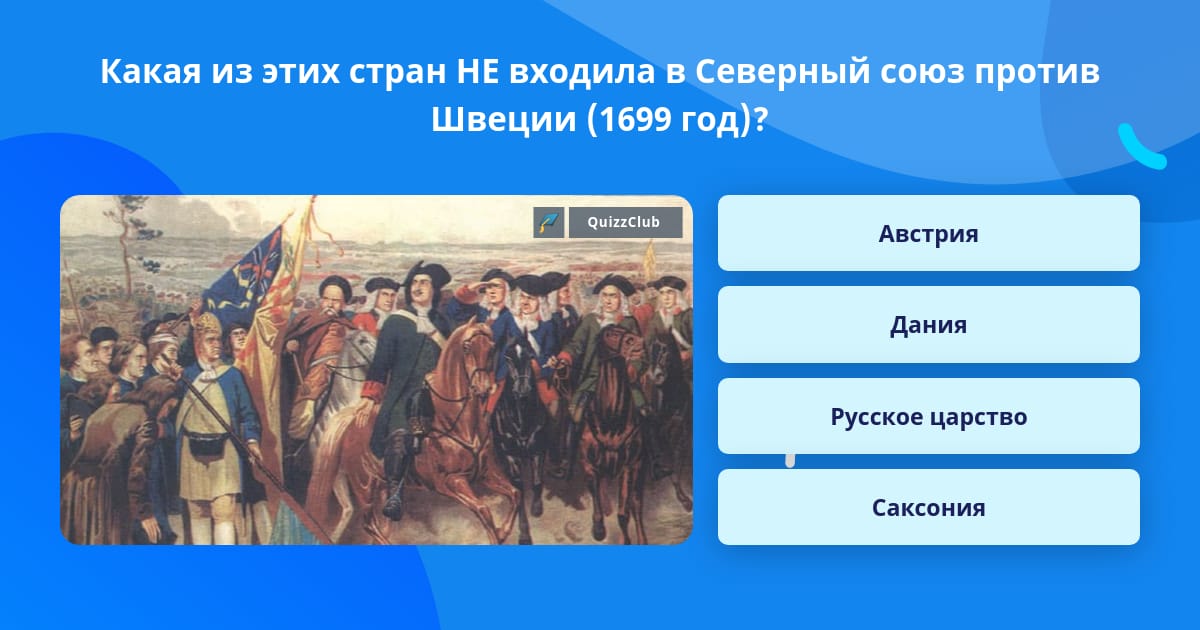 Какая из этих стран НЕ входила в Северный союз против Швеции (1699 год)?

QuizzClub

Австрия

Дания

Русское царство

Саксония